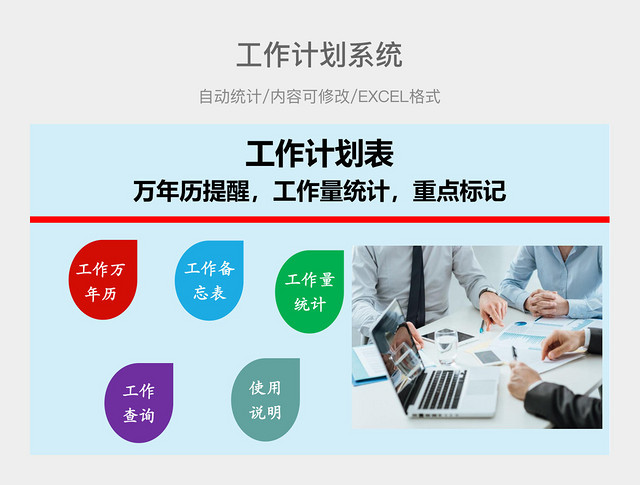 工作计划系统

自动统计/内容可修改/EXCEL格式

工作计划表

万年历提醒，工作量统计，重点标记

工作万年历

工作备忘表

工作量统计

工作查询

使用说明